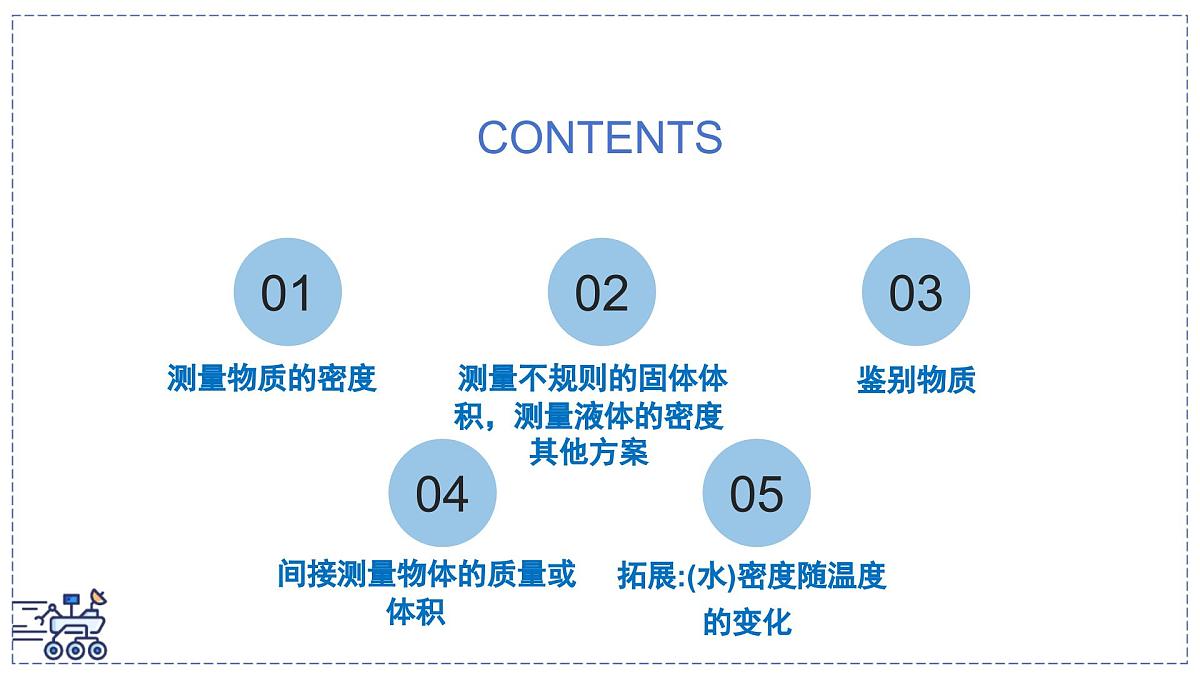 CONTENTS

01

测量物质的密度

02

测量不规则的固体体积，测量液体的密度其他方案

03

鉴别物质

04

间接测量物体的质量或体积

05

拓展:(水)密度随温度的变化